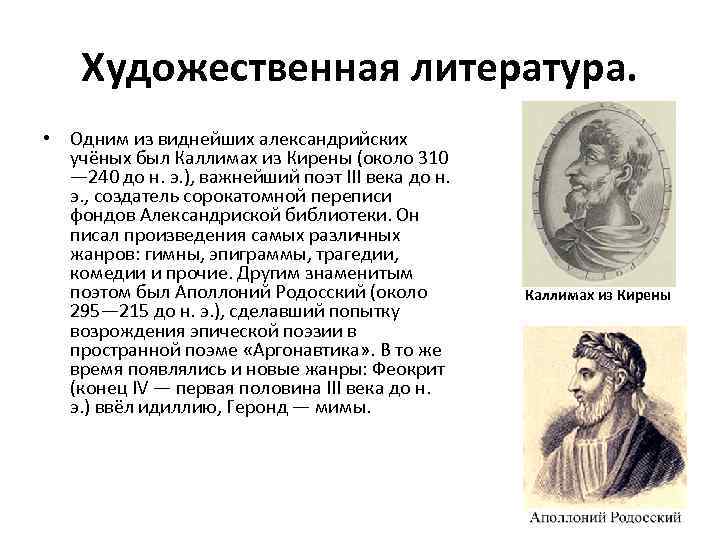 Художественная литература.

• Одним из виднейших александрийских учёных был Каллимах из Кирены (около 310—240 до н. э.), важнейший поэт III века до н. э., создатель сорокатомной переписи фондов Александриской библиотеки. Он писал произведения самых различных жанров: гимны, эпиграммы, трагедии, комедии и прочие. Другим знаменитым поэтом был Аполлоний Родосский (около 295—215 до н. э.), сделавший попытку возрождения эпической поэзии в пространной поэме «Аргонавтика». В то же время появлялись и новые жанры: Феокрит (конец IV — первая половина III века до н. э.) ввёл идиллию, Геронд — мимы.

Каллимах из Кирены

Аполлоний Родосский